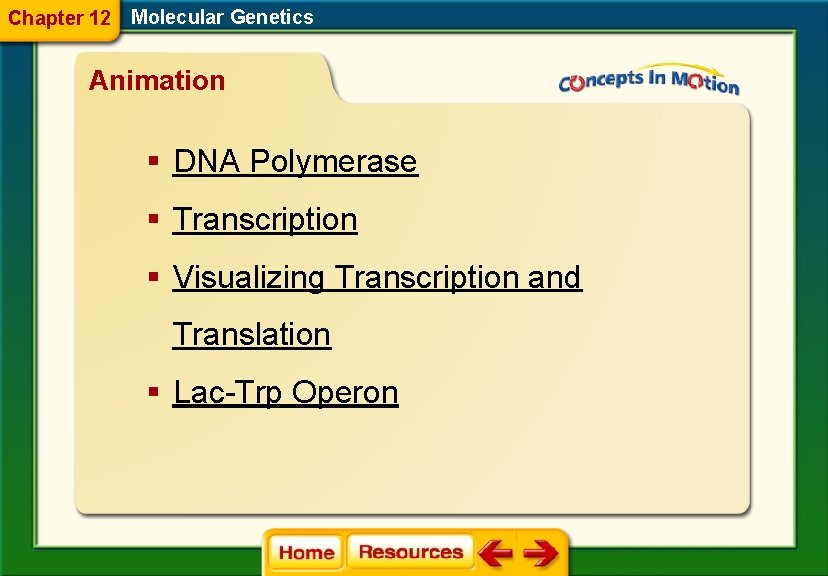 Chapter 12 Molecular Genetics

Animation

Concepts In Motion

▪ DNA Polymerase

▪ Transcription

▪ Visualizing Transcription and Translation

▪ Lac-Trp Operon

Home Resources